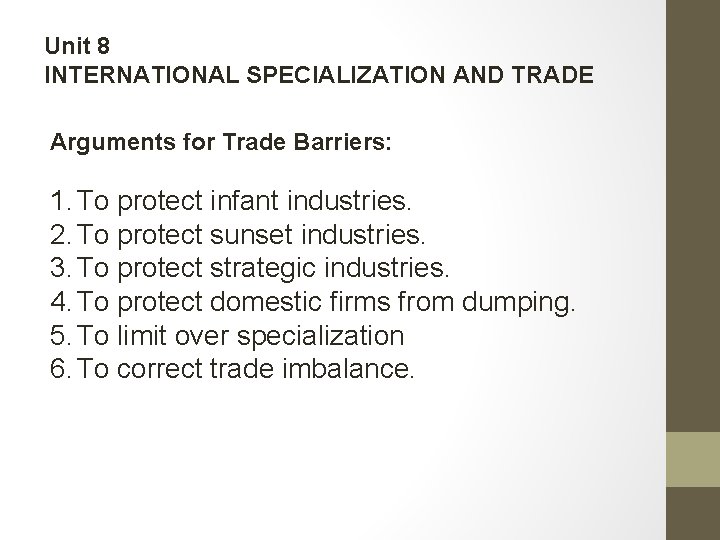 Unit 8
INTERNATIONAL SPECIALIZATION AND TRADE

Arguments for Trade Barriers:

1. To protect infant industries.
2. To protect sunset industries.
3. To protect strategic industries.
4. To protect domestic firms from dumping.
5. To limit over specialization
6. To correct trade imbalance.